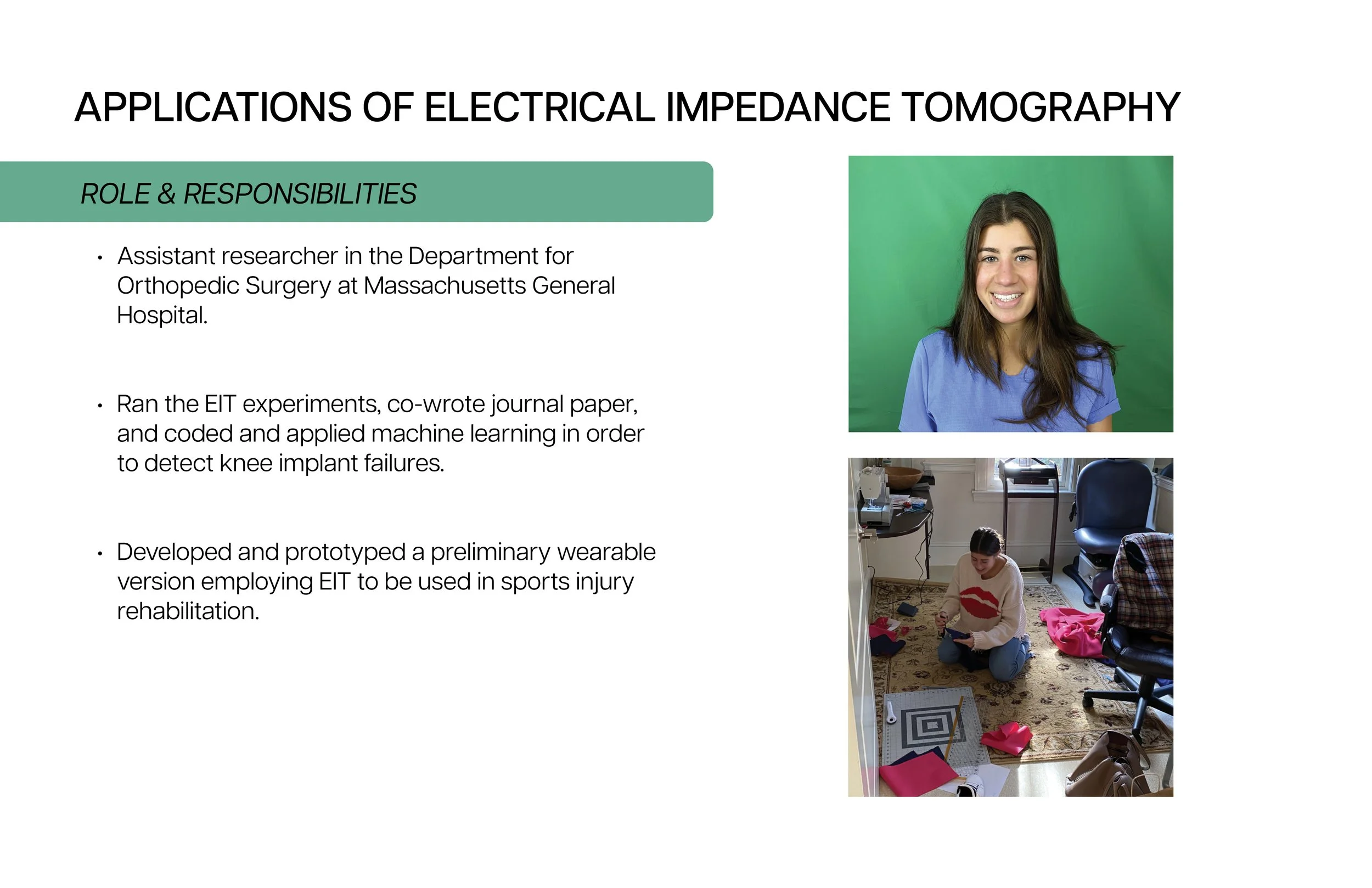 APPLICATIONS OF ELECTRICAL IMPEDANCE TOMOGRAPHY

ROLE & RESPONSIBILITIES

• Assistant researcher in the Department for Orthopedic Surgery at Massachusetts General Hospital.

• Ran the EIT experiments, co-wrote journal paper, and coded and applied machine learning in order to detect knee implant failures.

• Developed and prototyped a preliminary wearable version employing EIT to be used in sports injury rehabilitation.